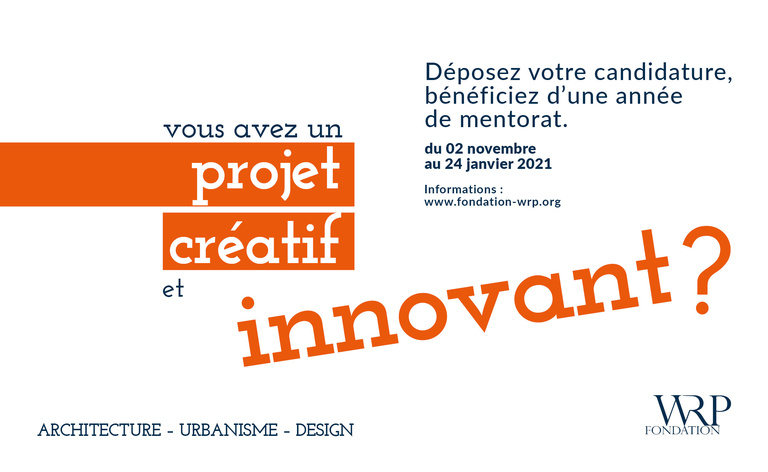 vous avez un
projet
créatif
et
innovant ?

Déposez votre candidature, bénéficiez d'une année de mentorat.

du 02 novembre
au 24 janvier 2021

Informations :
www.fondation-wrp.org

ARCHITECTURE - URBANISME - DESIGN

WRP
FONDATION